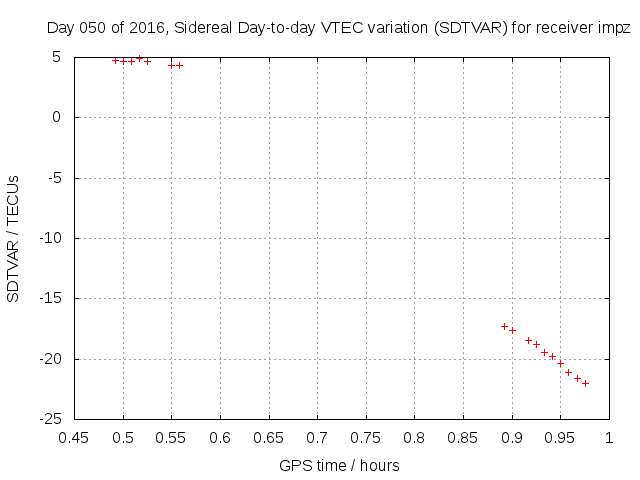 Day 050 of 2016, Sidereal Day-to-day VTEC variation (SDTVAR) for receiver impz

SDTVAR / TECUs

5
0
-5
-10
-15
-20
-25

0.45 0.5 0.55 0.6 0.65 0.7 0.75 0.8 0.85 0.9 0.95 1

GPS time / hours